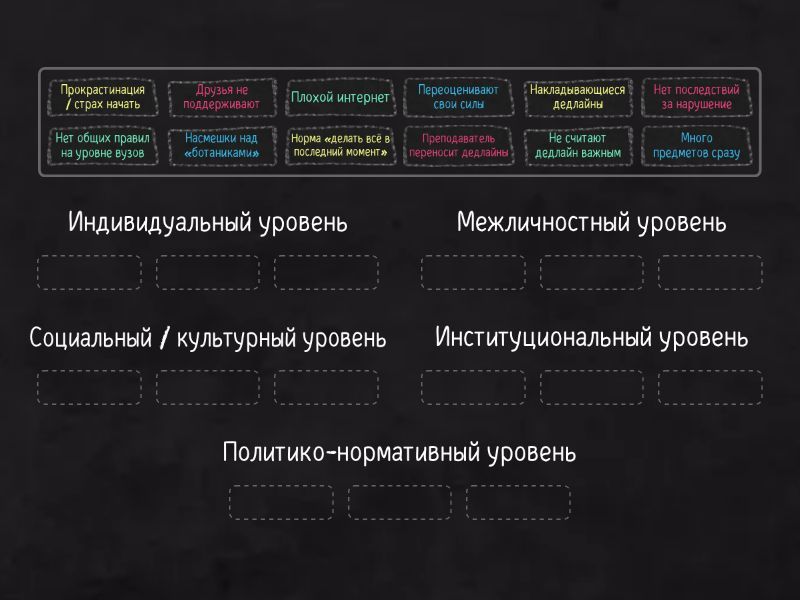 Прокрастинация / страх начать

Друзья не поддерживают

Плохой интернет

Переоценивают свои силы

Накладывающиеся дедлайны

Нет последствий за нарушение

Нет общих правил на уровне вузов

Насмешки над «ботаниками»

Норма «делать всё в последний момент»

Преподаватель переносит дедлайны

Не считают дедлайн важным

Много предметов сразу

Индивидуальный уровень

Межличностный уровень

Социальный / культурный уровень

Институциональный уровень

Политико-нормативный уровень